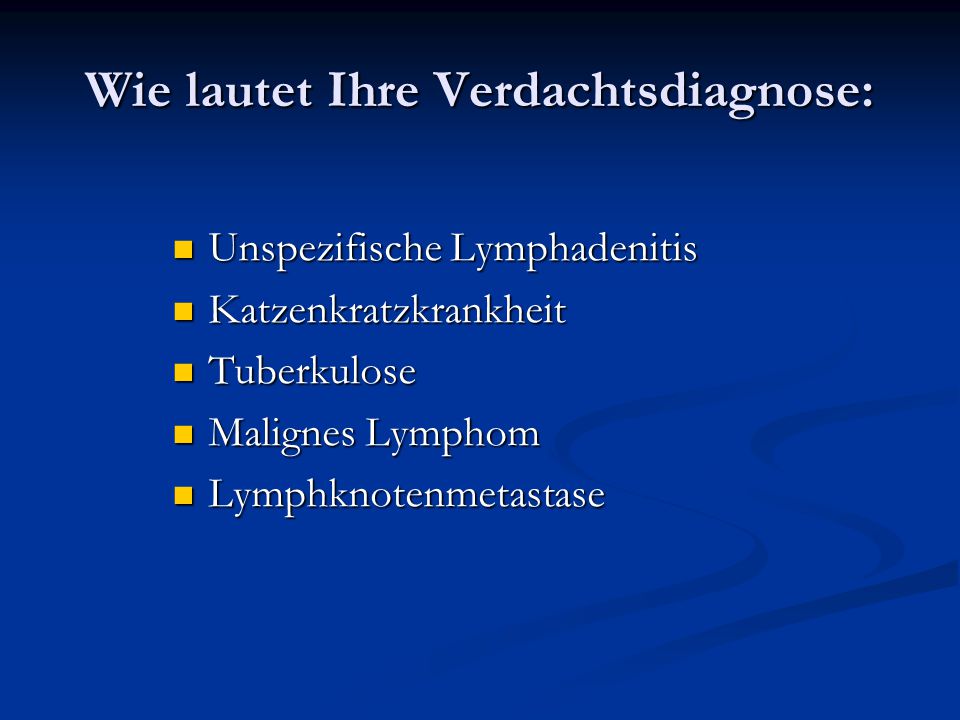 Wie lautet Ihre Verdachtsdiagnose:

- Unspezifische Lymphadenitis
- Katzenkratzkrankheit
- Tuberkulose
- Malignes Lymphom
- Lymphknotenmetastase